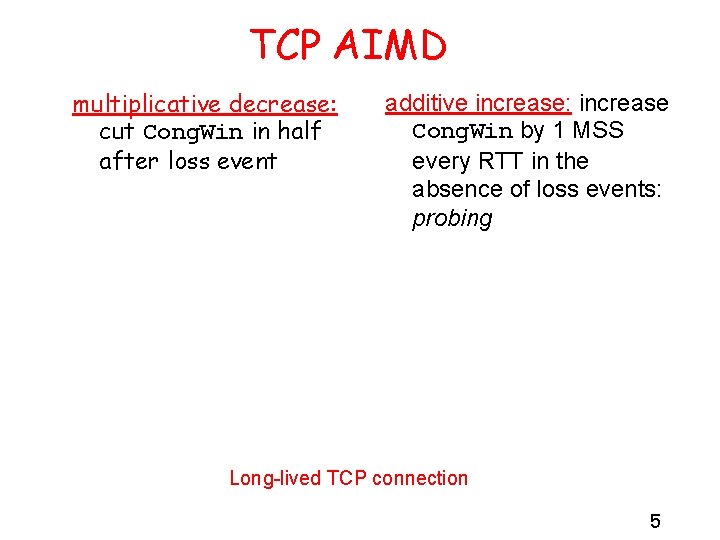 TCP AIMD

multiplicative decrease: cut CongWin in half after loss event

additive increase: increase CongWin by 1 MSS every RTT in the absence of loss events: probing

Long-lived TCP connection

5